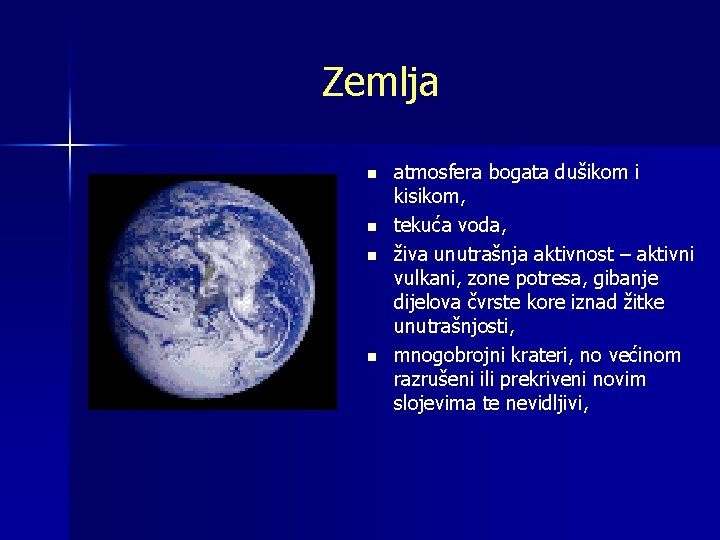 Zemlja

- atmosfera bogata dušikom i kisikom,
- tekuća voda,
- živa unutrašnja aktivnost – aktivni vulkani, zone potresa, gibanje dijelova čvrste kore iznad žitke unutrašnjosti,
- mnogobrojni krateri, no većinom razrušeni ili prekriveni novim slojevima te nevidljivi,